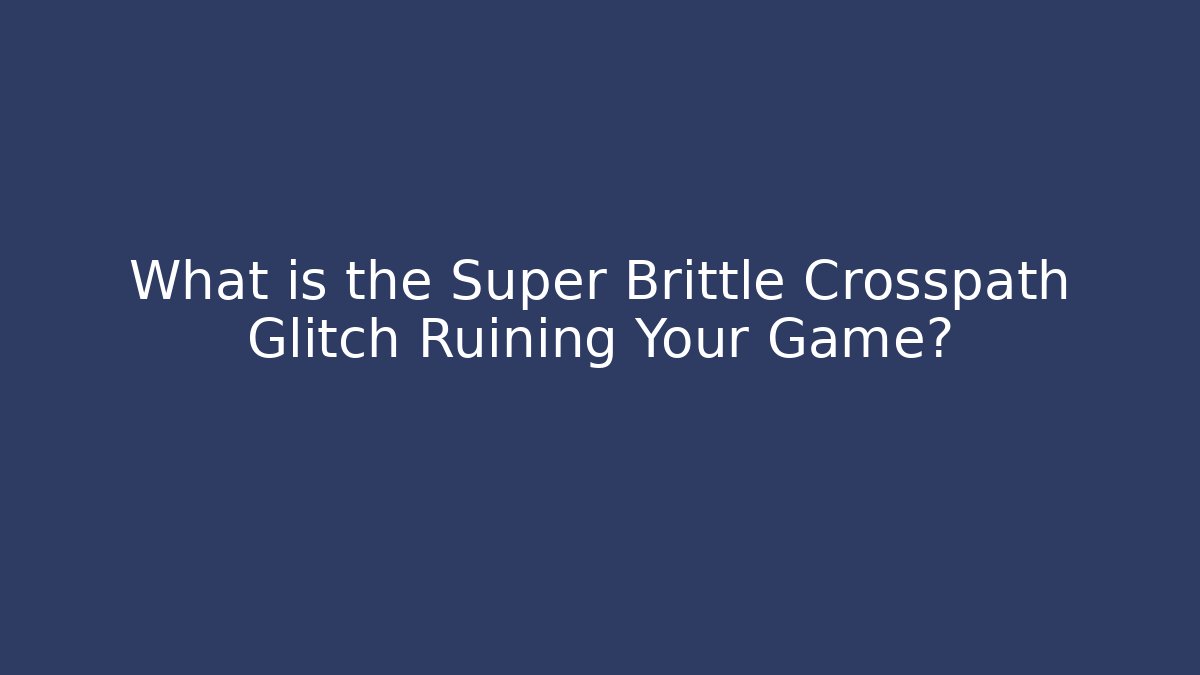 What is the Super Brittle Crosspath Glitch Ruining Your Game?